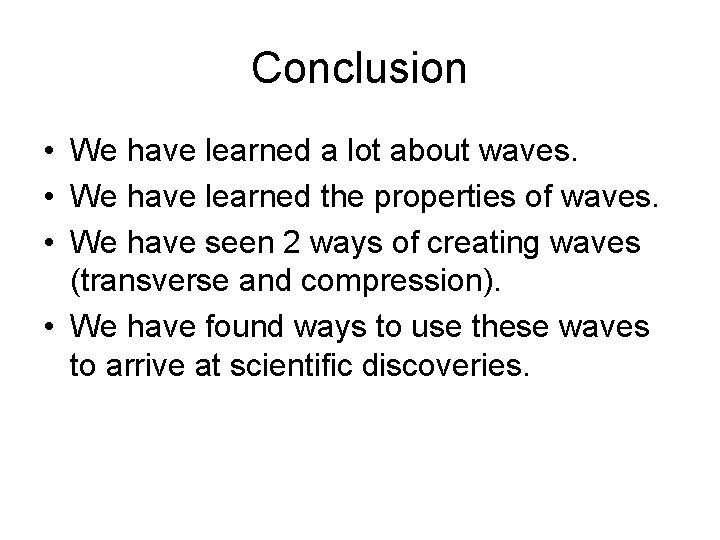 Conclusion

• We have learned a lot about waves.
• We have learned the properties of waves.
• We have seen 2 ways of creating waves (transverse and compression).
• We have found ways to use these waves to arrive at scientific discoveries.